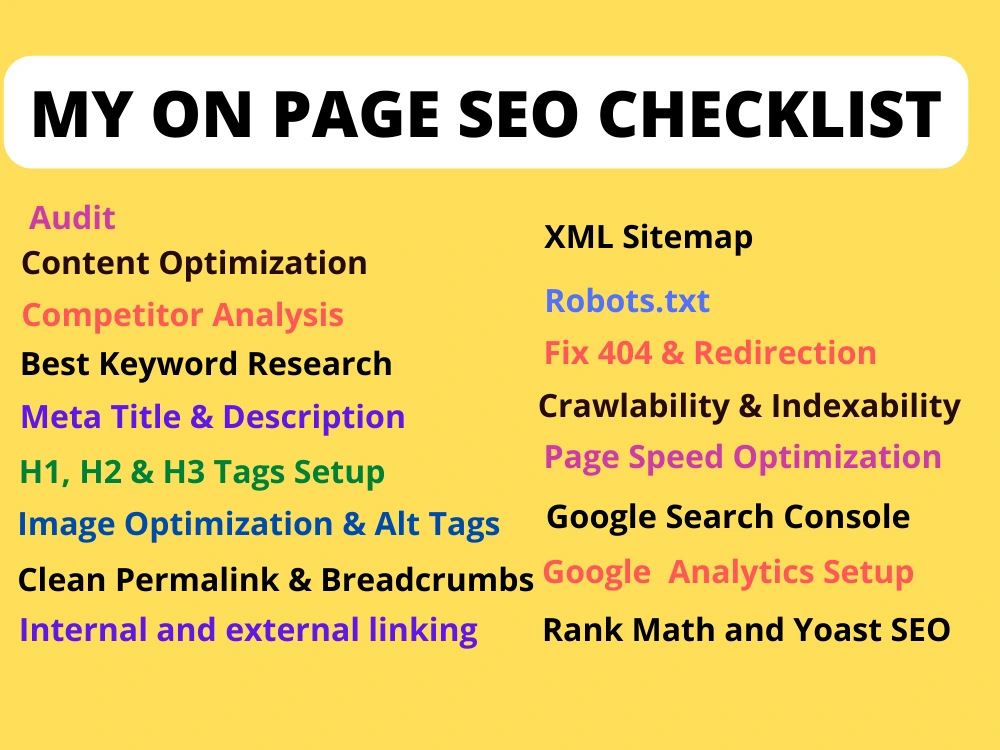 MY ON PAGE SEO CHECKLIST

Audit
Content Optimization
Competitor Analysis
Best Keyword Research
Meta Title & Description
H1, H2 & H3 Tags Setup
Image Optimization & Alt Tags
Clean Permalink & Breadcrumbs
Internal and external linking

XML Sitemap
Robots.txt
Fix 404 & Redirection
Crawlability & Indexability
Page Speed Optimization
Google Search Console
Google Analytics Setup
Rank Math and Yoast SEO